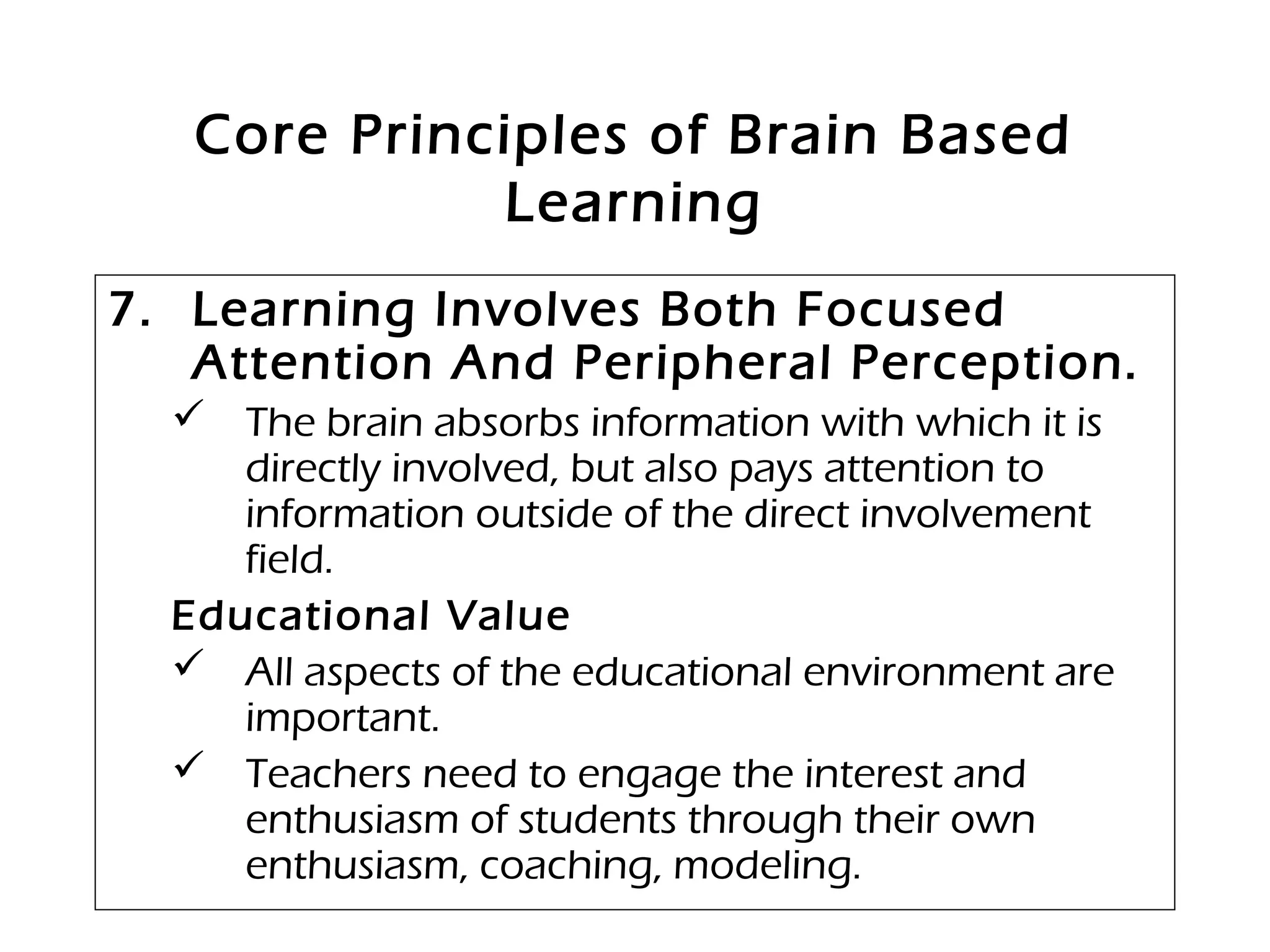 Core Principles of Brain Based Learning

7. Learning Involves Both Focused Attention And Peripheral Perception.

✓ The brain absorbs information with which it is directly involved, but also pays attention to information outside of the direct involvement field.

Educational Value

✓ All aspects of the educational environment are important.

✓ Teachers need to engage the interest and enthusiasm of students through their own enthusiasm, coaching, modeling.